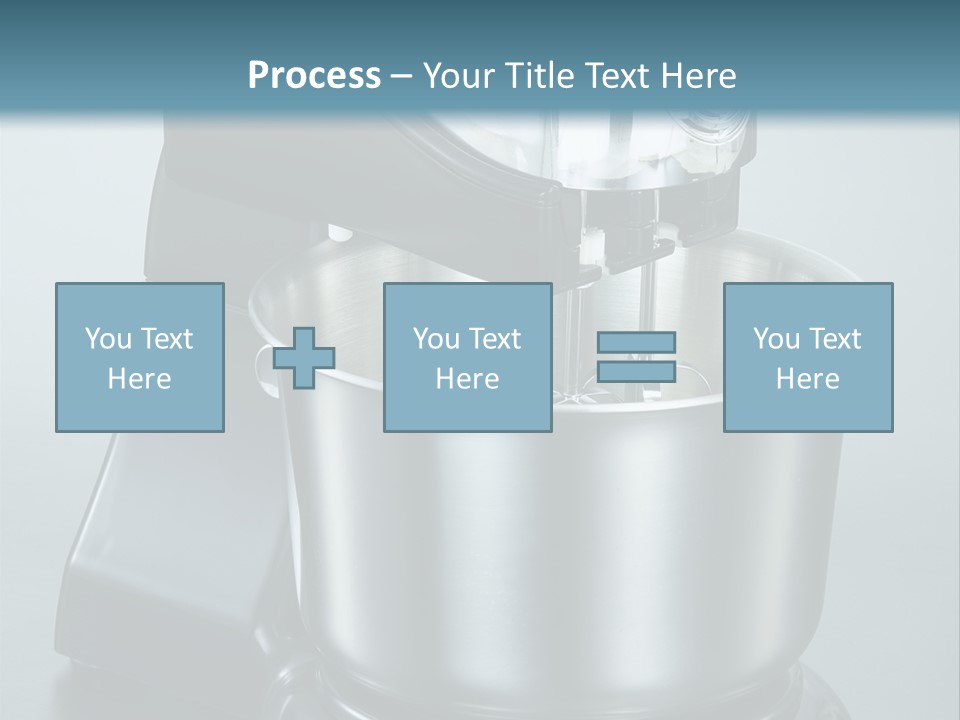 Process – Your Title Text Here

You Text Here

You Text Here

You Text Here